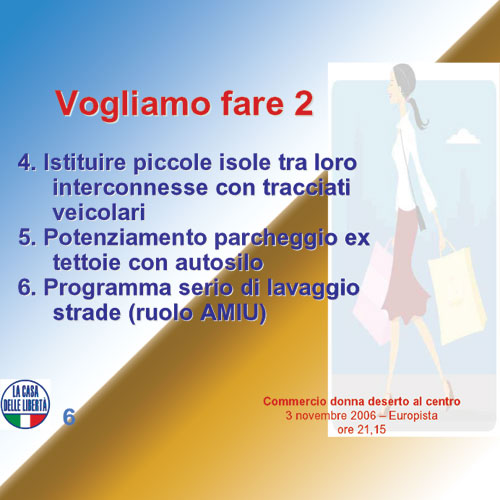 Vogliamo fare 2

4. Istituire piccole isole tra loro interconnesse con tracciati veicolari
5. Potenziamento parcheggio ex tettoie con autosilo
6. Programma serio di lavaggio strade (ruolo AMIU)

LA CASA DELLE LIBERTÀ

6

Commercio donna deserto al centro
3 novembre 2006 – Europista
ore 21,15